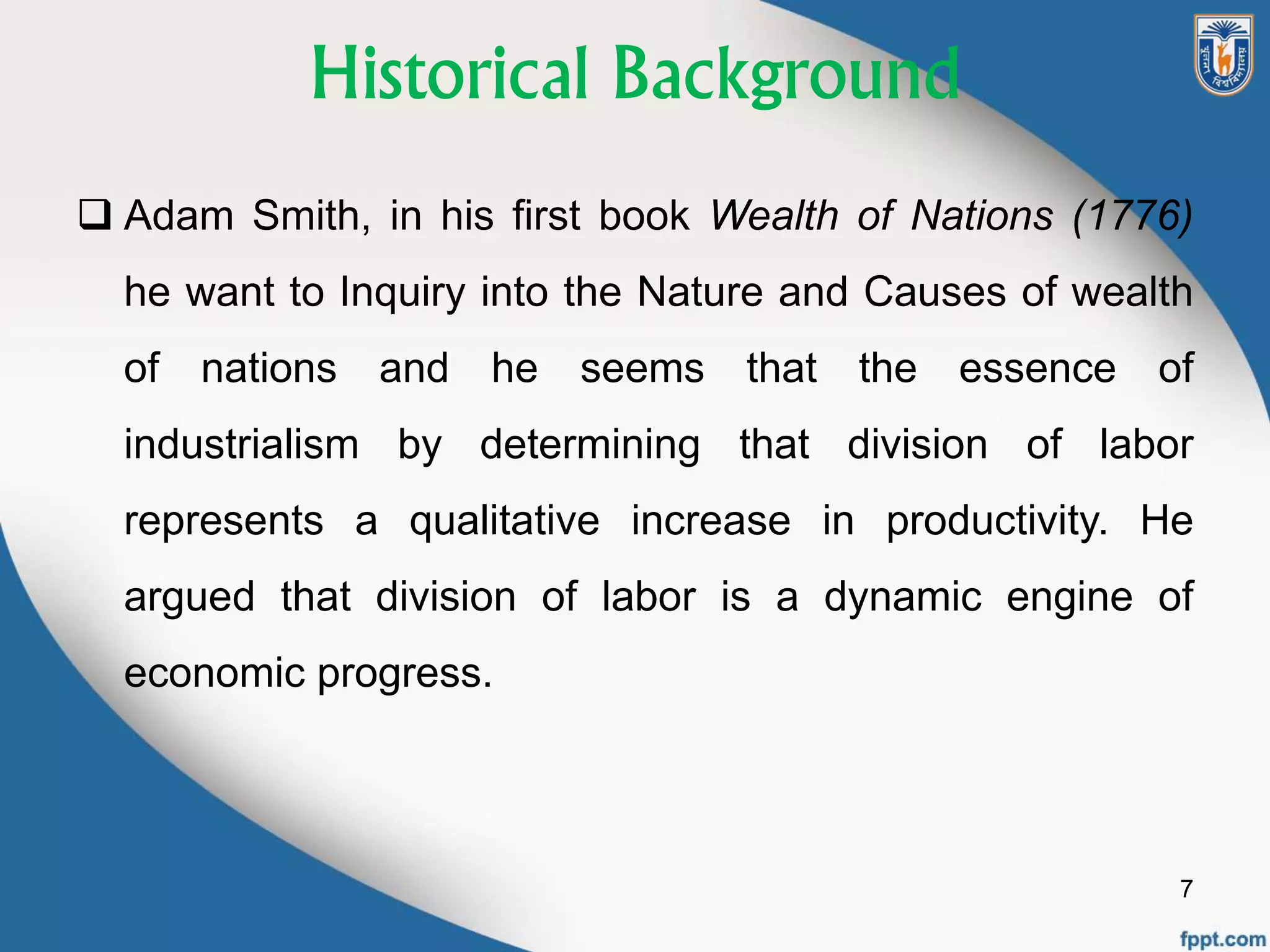 Historical Background

❑ Adam Smith, in his first book Wealth of Nations (1776) he want to Inquiry into the Nature and Causes of wealth of nations and he seems that the essence of industrialism by determining that division of labor represents a qualitative increase in productivity. He argued that division of labor is a dynamic engine of economic progress.

7

fppt.com